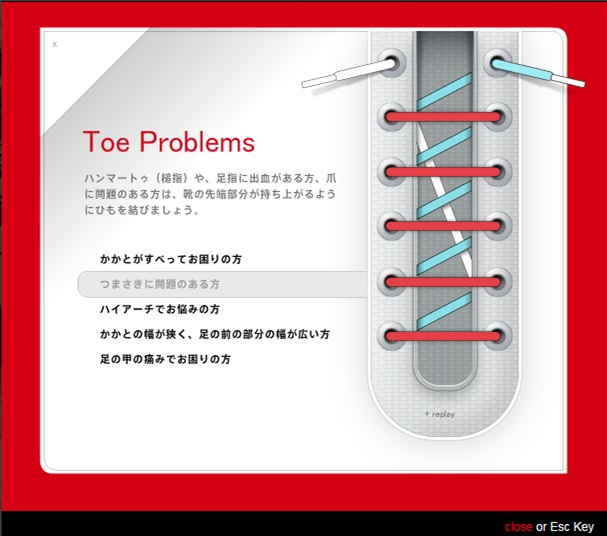 x

Toe Problems

ハンマートゥ（槌指）や、足指に出血がある方、爪に問題のある方は、靴の先端部分が持ち上がるようにひもを結びましょう。

かかとがすべってお困りの方

つまさきに問題のある方

ハイアーチでお悩みの方

かかとの幅が狭く、足の前の部分の幅が広い方

足の甲の痛みでお困りの方

+ replay

close or Esc Key